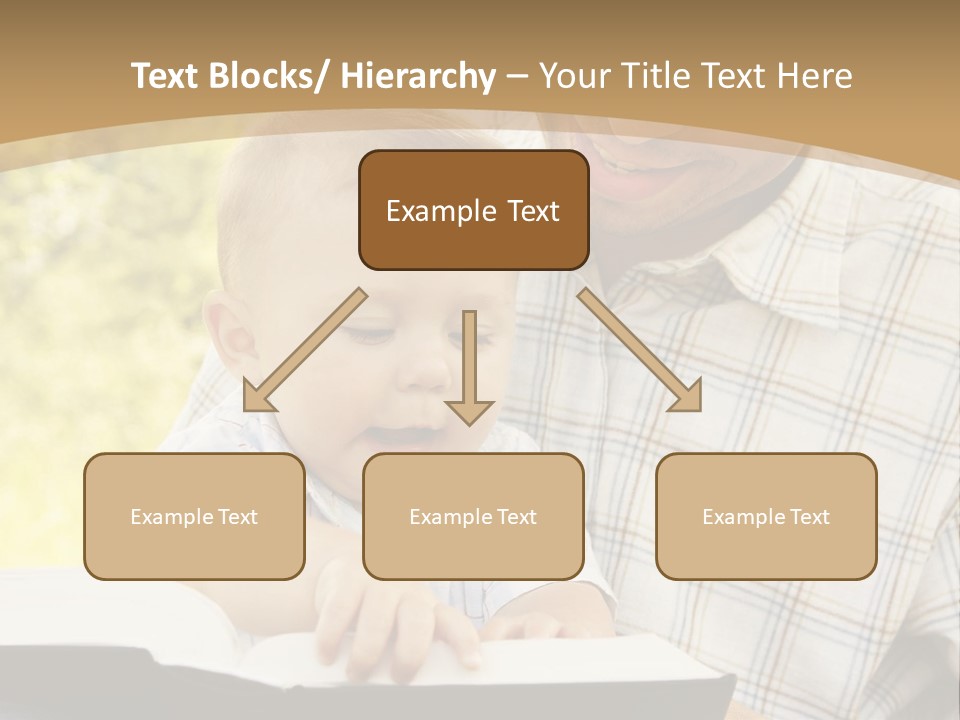 Text Blocks/ Hierarchy – Your Title Text Here

Example Text

Example Text

Example Text

Example Text